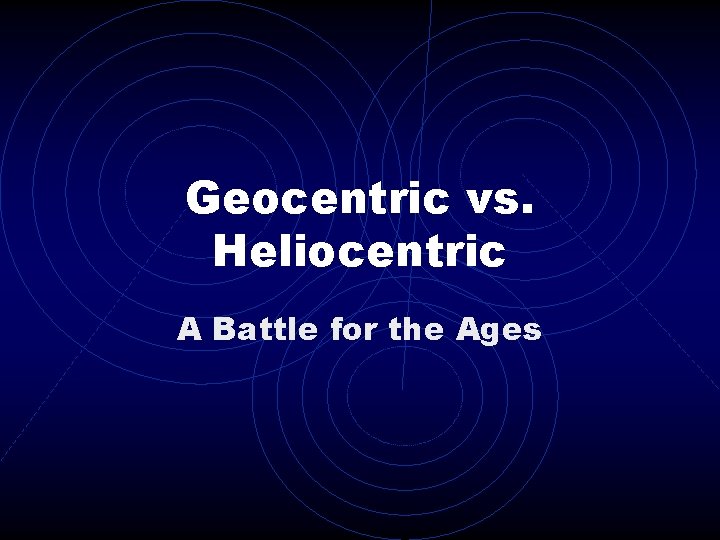 Geocentric vs. Heliocentric

A Battle for the Ages